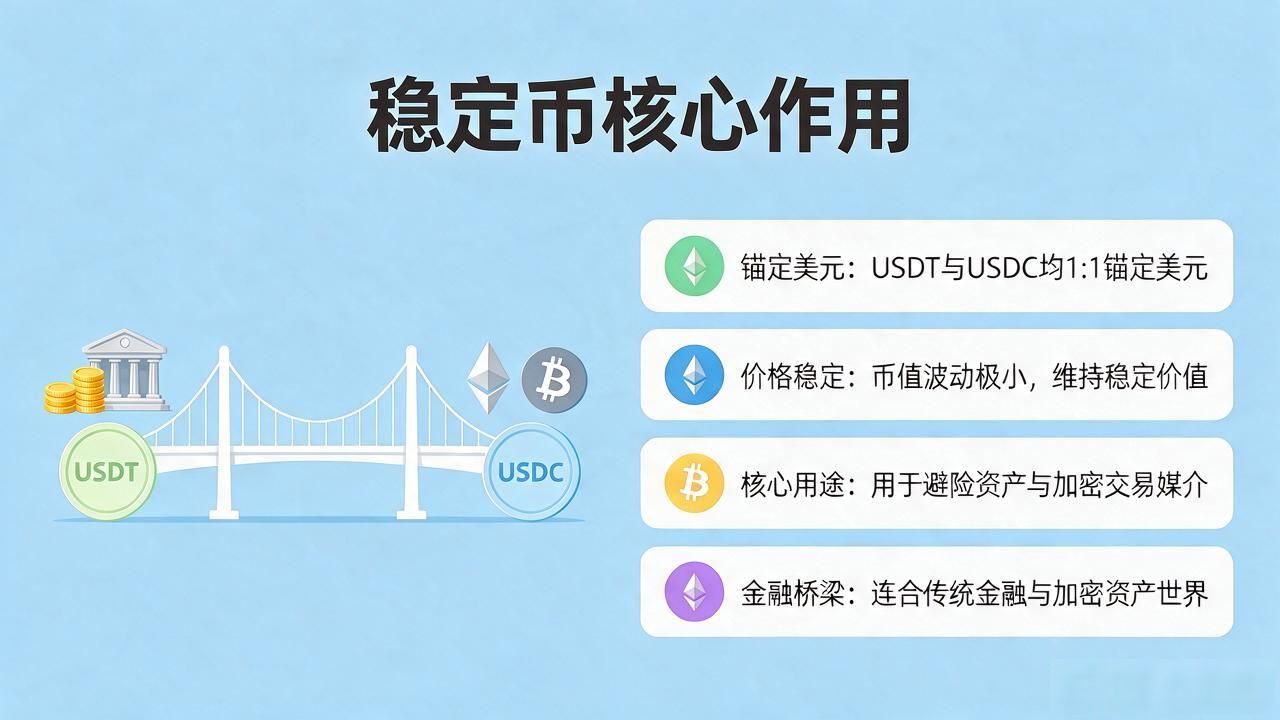 稳定币核心作用

USDT

USDC

锚定美元：USDT与USDC均1:1锚定美元

价格稳定：币值波动极小，维持稳定价值

核心用途：用于避险资产与加密交易媒介

金融桥梁：连合传统金融与加密资产世界